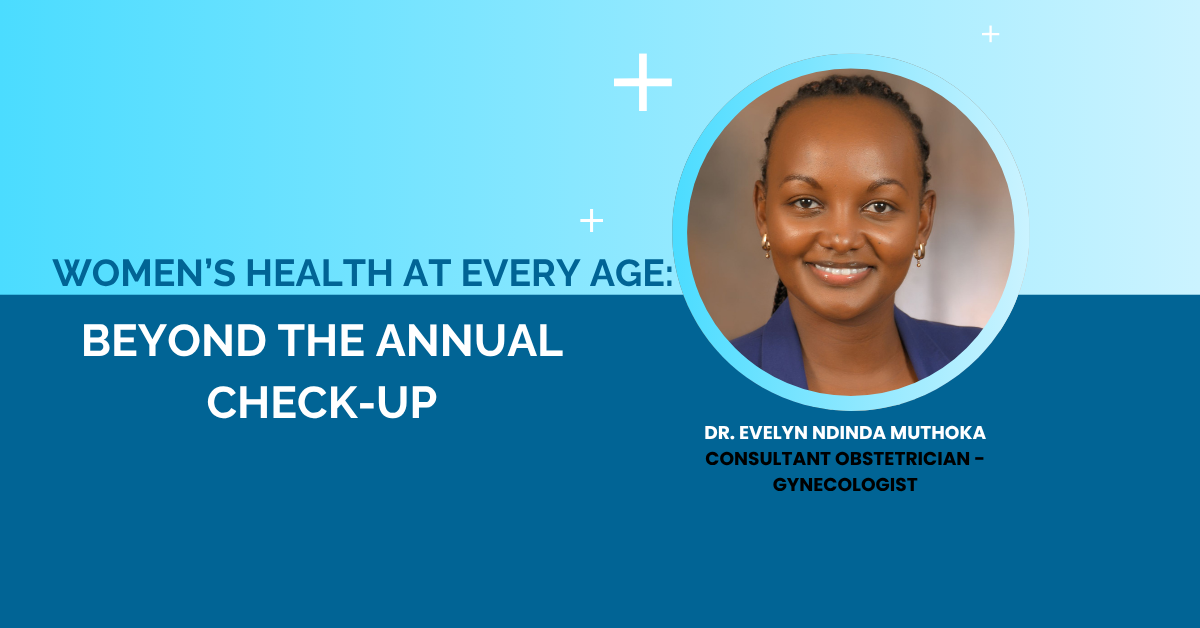 WOMEN'S HEALTH AT EVERY AGE:

BEYOND THE ANNUAL CHECK-UP

DR. EVELYN NDINDA MUTHOKA
CONSULTANT OBSTETRICIAN - GYNECOLOGIST